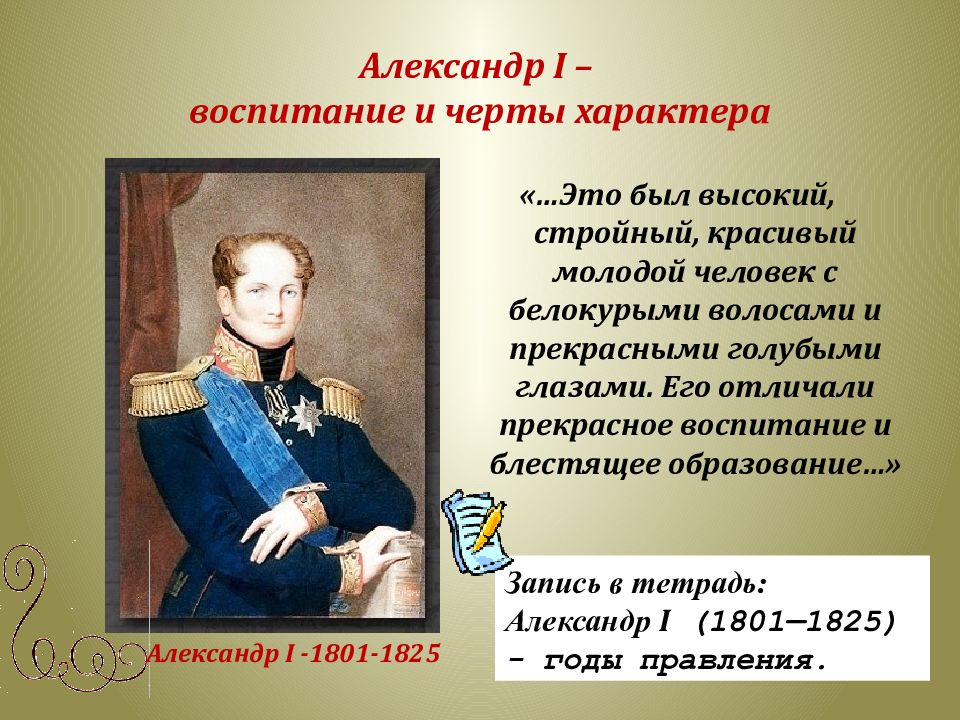 Александр I –
воспитание и черты характера

«…Это был высокий, стройный, красивый молодой человек с белокурыми волосами и прекрасными голубыми глазами. Его отличали прекрасное воспитание и блестящее образование…»

Александр I -1801-1825

Запись в тетрадь:
Александр I (1801—1825)
- годы правления.